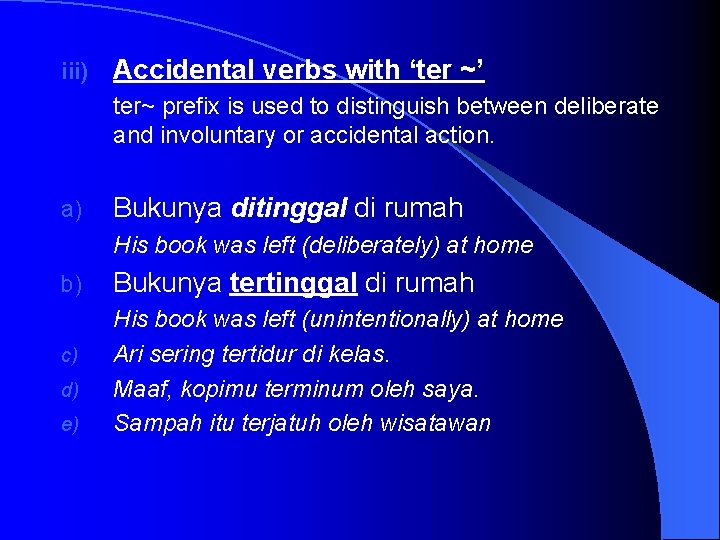 iii) Accidental verbs with ‘ter ~’

ter~ prefix is used to distinguish between deliberate and involuntary or accidental action.

a) Bukunya ditinggal di rumah

His book was left (deliberately) at home

b) Bukunya tertinggal di rumah

His book was left (unintentionally) at home

c) Ari sering tertidur di kelas.

d) Maaf, kopimu terminum oleh saya.

e) Sampah itu terjatuh oleh wisatawan